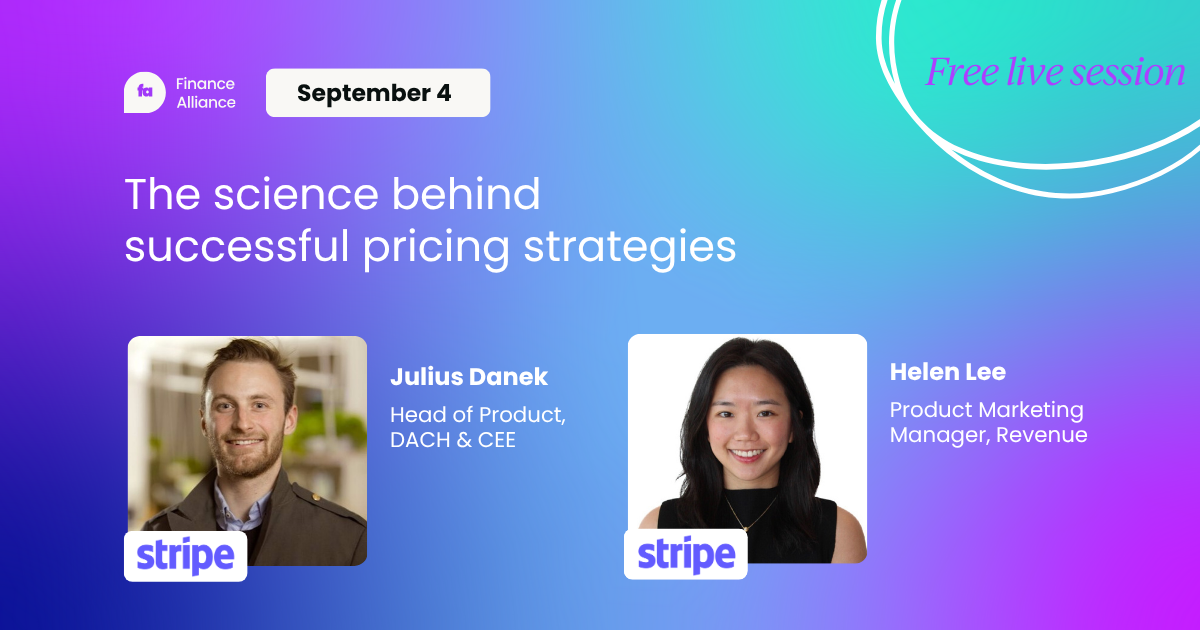 fa Finance Alliance

September 4

Free live session

The science behind successful pricing strategies

Julius Danek
Head of Product, DACH & CEE

stripe

Helen Lee
Product Marketing Manager, Revenue

stripe